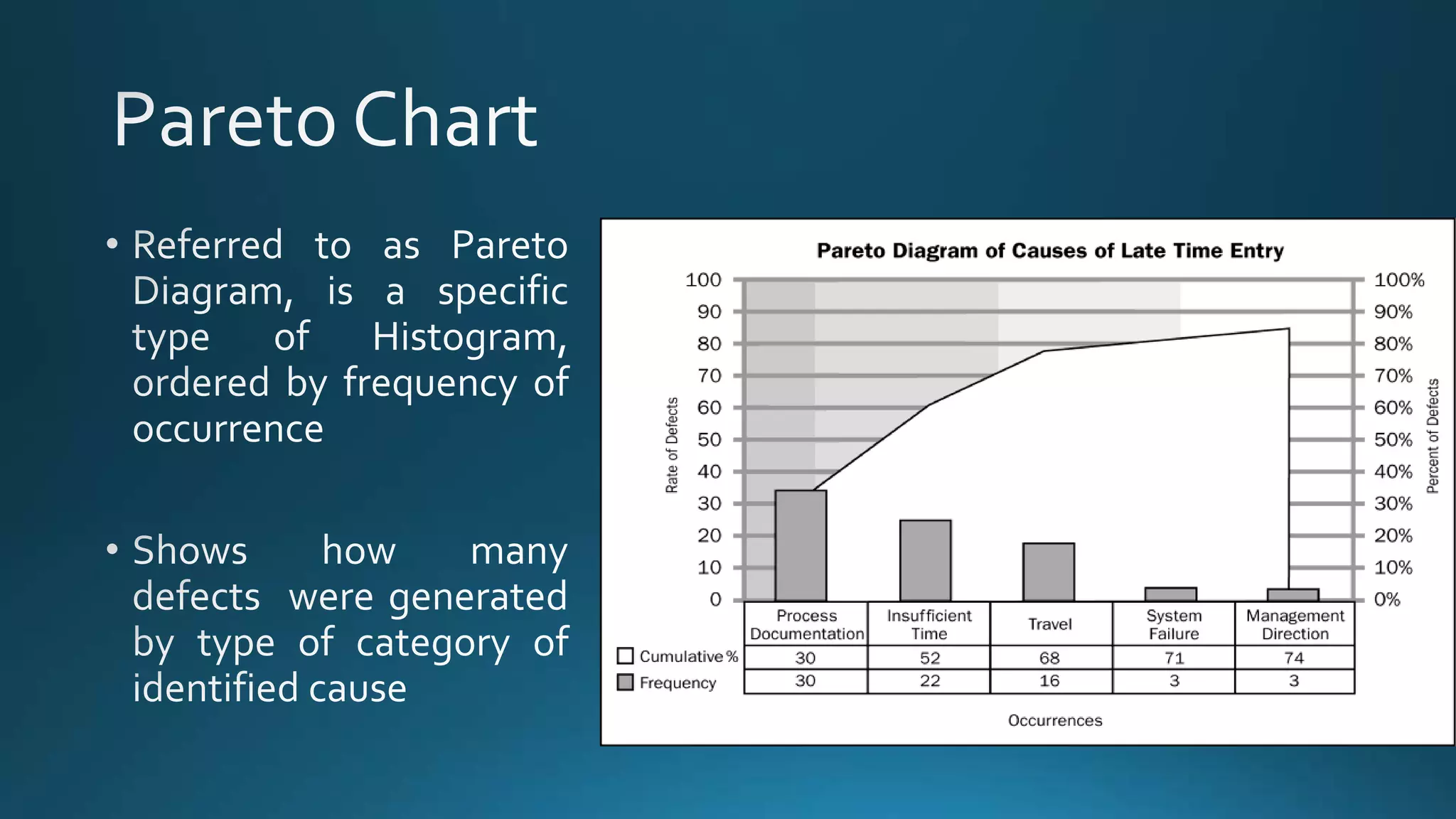 Pareto Chart

• Referred to as Pareto Diagram, is a specific type of Histogram, ordered by frequency of occurrence

• Shows how many defects were generated by type of category of identified cause

Pareto Diagram of Causes of Late Time Entry

Rate of Defects

100
90
80
70
60
50
40
30
20
10
0

100%
90%
80%
70%
60%
50%
40%
30%
20%
10%
0%

Percent of Defects

| | Process Documentation | Insufficient Time | Travel | System Failure | Management Direction |
|---|---|---|---|---|---|
| Cumulative % | 30 | 52 | 68 | 71 | 74 |
| Frequency | 30 | 22 | 16 | 3 | 3 |

Occurrences